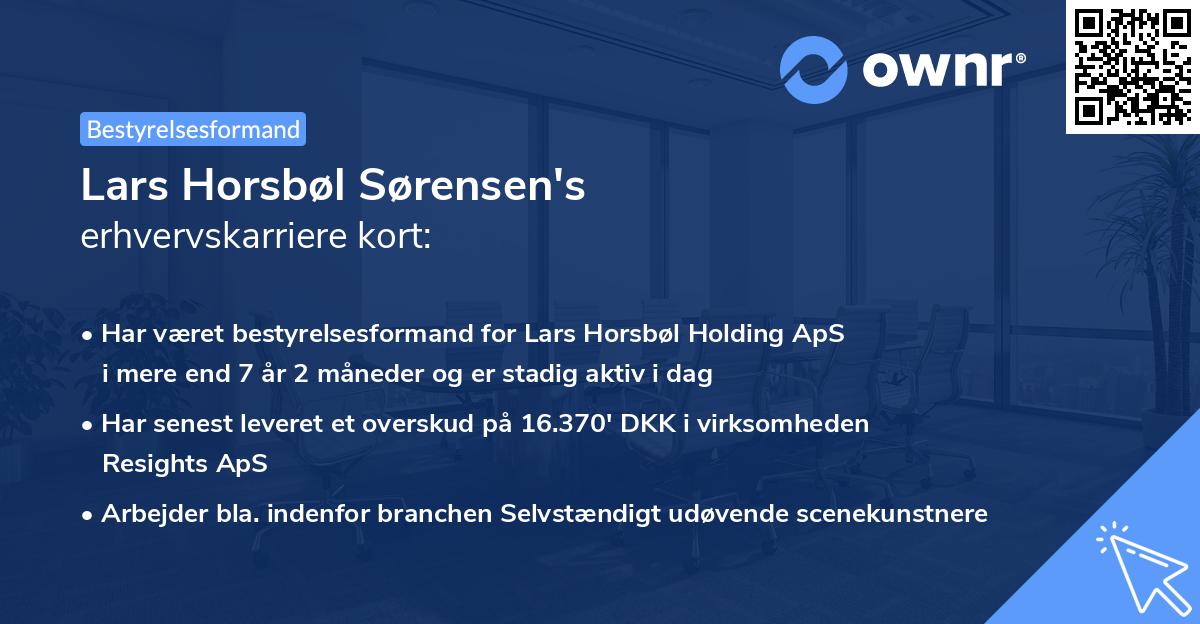 ownr®

Bestyrelsesformand

Lars Horsbøl Sørensen's
erhvervskarriere kort:

• Har været bestyrelsesformand for Lars Horsbøl Holding ApS i mere end 7 år 2 måneder og er stadig aktiv i dag

• Har senest leveret et overskud på 16.370' DKK i virksomheden Resights ApS

• Arbejder bla. indenfor branchen Selvstændigt udøvende scenekunstnere